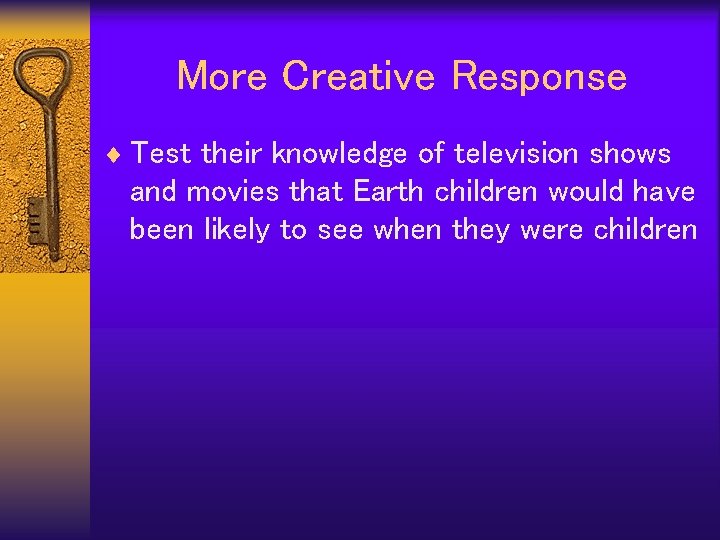 More Creative Response

♦ Test their knowledge of television shows and movies that Earth children would have been likely to see when they were children